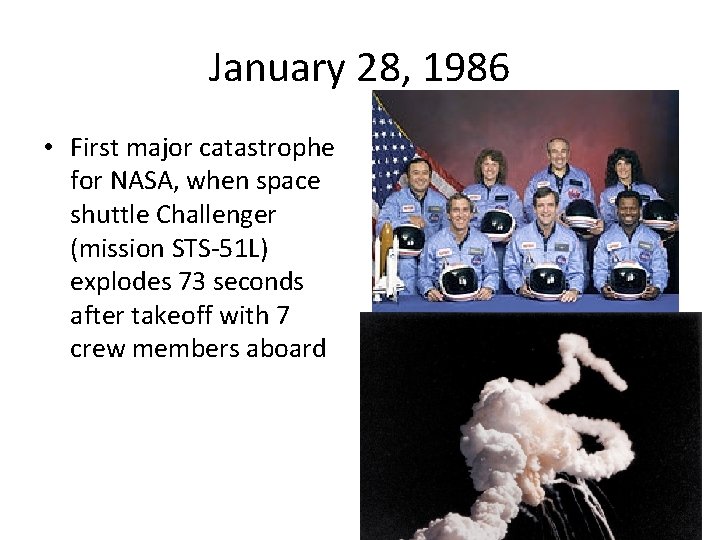 January 28, 1986

• First major catastrophe for NASA, when space shuttle Challenger (mission STS-51L) explodes 73 seconds after takeoff with 7 crew members aboard